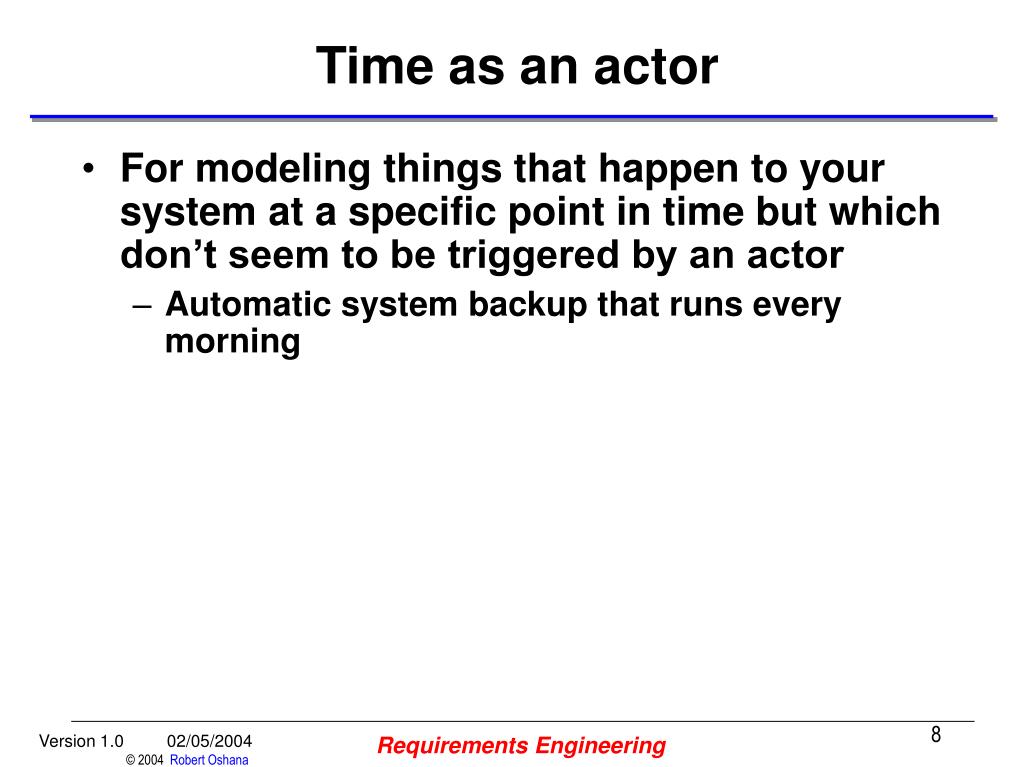 Time as an actor

• For modeling things that happen to your system at a specific point in time but which don’t seem to be triggered by an actor

– Automatic system backup that runs every morning

Version 1.0 02/05/2004
© 2004 Robert Oshana

Requirements Engineering

8